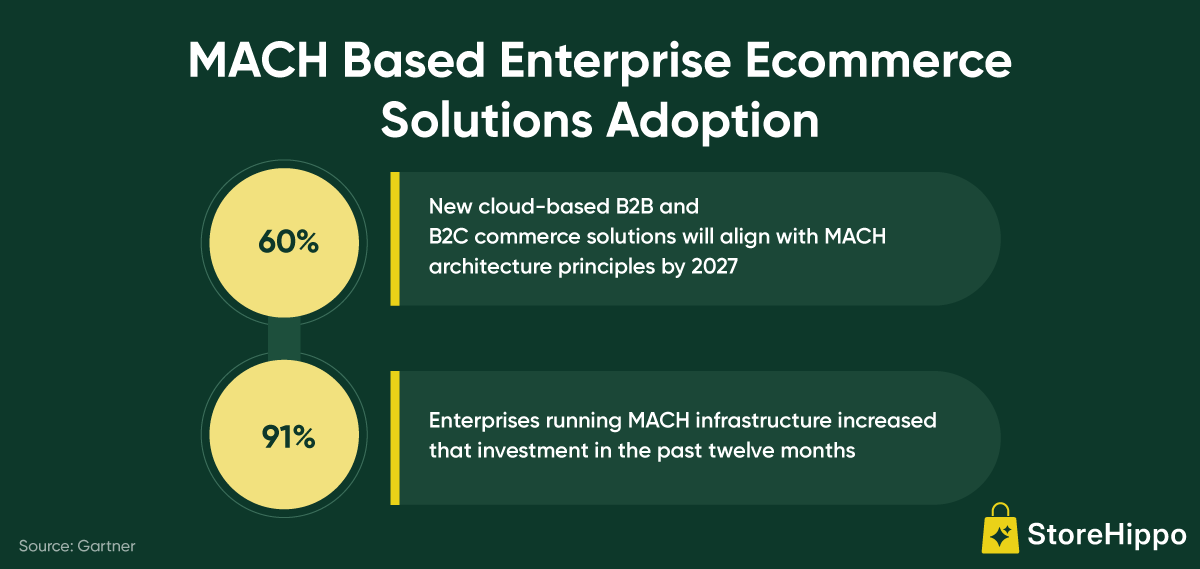 MACH Based Enterprise Ecommerce Solutions Adoption

60%

New cloud-based B2B and B2C commerce solutions will align with MACH architecture principles by 2027

91%

Enterprises running MACH infrastructure increased that investment in the past twelve months

Source: Gartner

StoreHippo